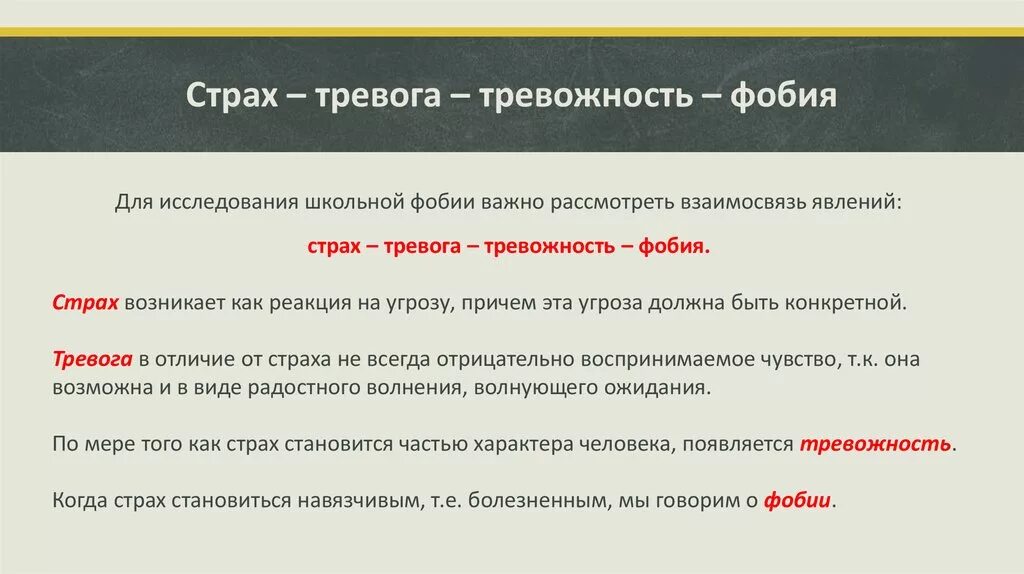 Страх – тревога – тревожность – фобия

Для исследования школьной фобии важно рассмотреть взаимосвязь явлений:

страх – тревога – тревожность – фобия.

Страх возникает как реакция на угрозу, причем эта угроза должна быть конкретной.

Тревога в отличие от страха не всегда отрицательно воспринимаемое чувство, т.к. она возможна и в виде радостного волнения, волнующего ожидания.

По мере того как страх становится частью характера человека, появляется тревожность.

Когда страх становиться навязчивым, т.е. болезненным, мы говорим о фобии.